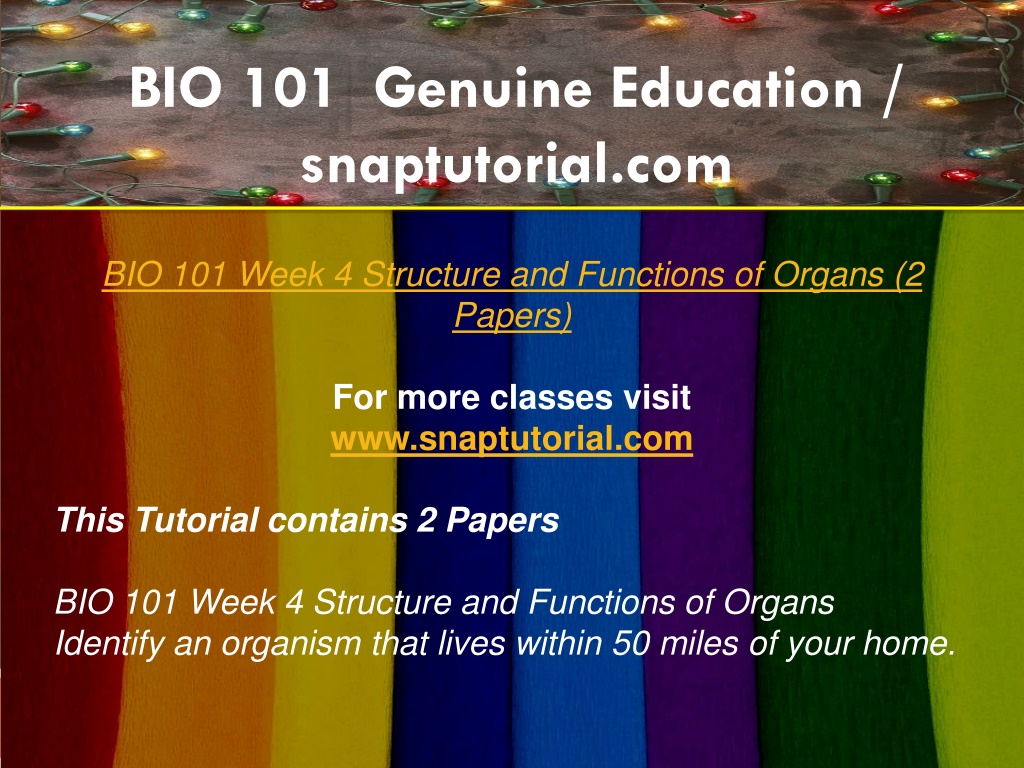 BIO 101 Genuine Education / snaptutorial.com

BIO 101 Week 4 Structure and Functions of Organs (2 Papers)

For more classes visit
www.snaptutorial.com

This Tutorial contains 2 Papers

BIO 101 Week 4 Structure and Functions of Organs
Identify an organism that lives within 50 miles of your home.